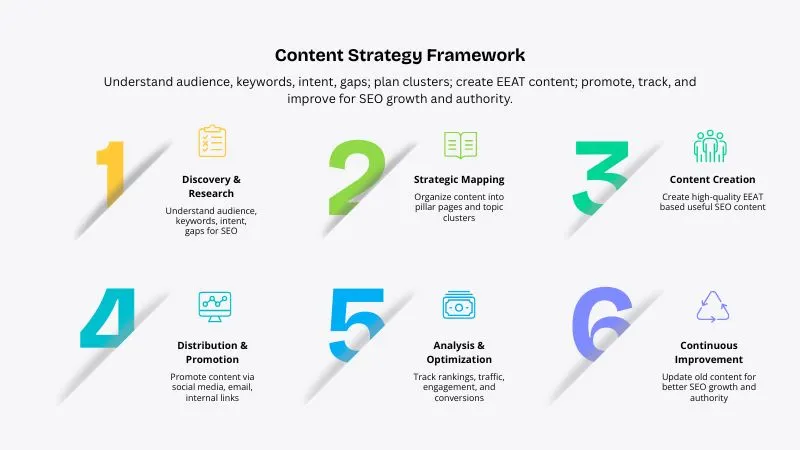 Content Strategy Framework

Understand audience, keywords, intent, gaps; plan clusters; create EEAT content; promote, track, and improve for SEO growth and authority.

1

Discovery & Research

Understand audience, keywords, intent, gaps for SEO

2

Strategic Mapping

Organize content into pillar pages and topic clusters

3

Content Creation

Create high-quality EEAT based useful SEO content

4

Distribution & Promotion

Promote content via social media, email, internal links

5

Analysis & Optimization

Track rankings, traffic, engagement, and conversions

6

Continuous Improvement

Update old content for better SEO growth and authority